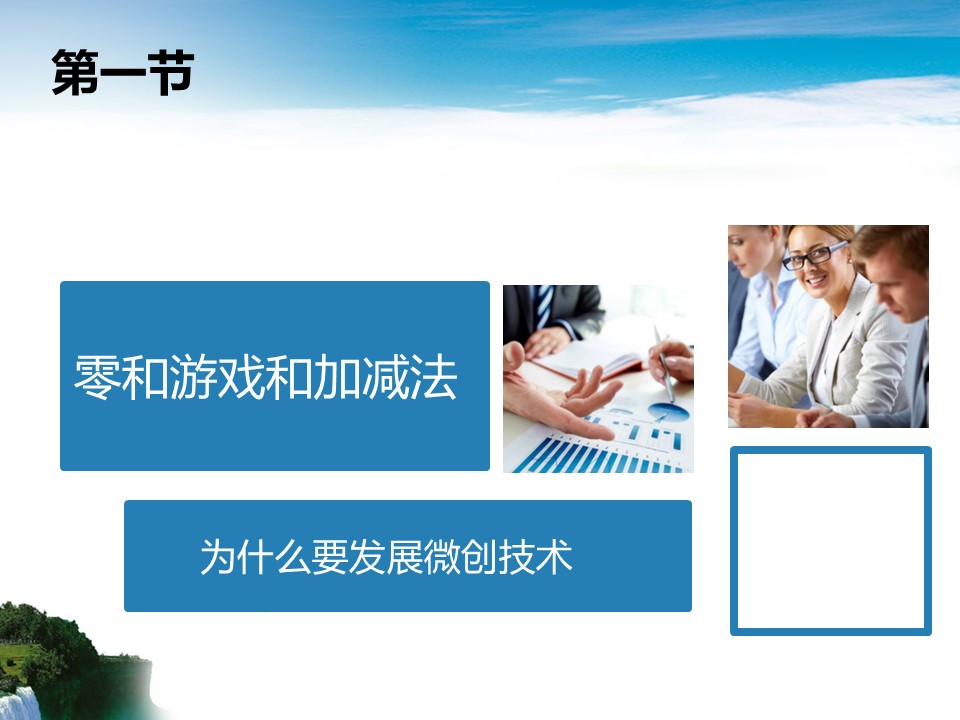 第一节

零和游戏和加减法

为什么要发展微创技术